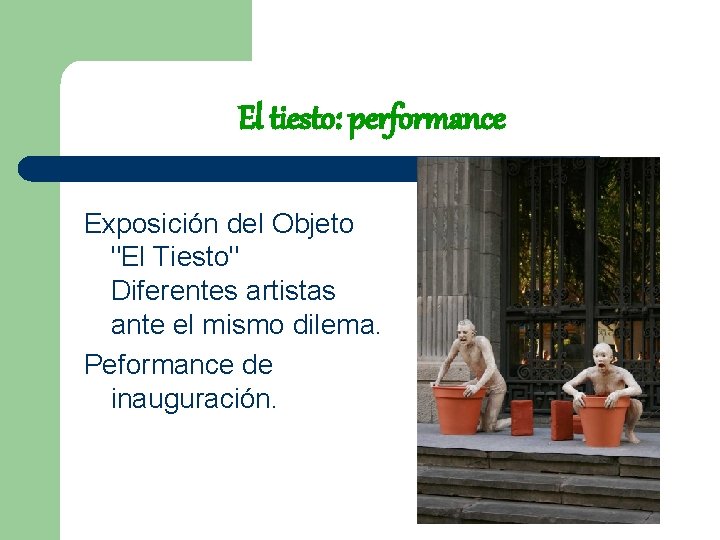 El tiesto: performance

Exposición del Objeto "El Tiesto" Diferentes artistas ante el mismo dilema.

Peformance de inauguración.